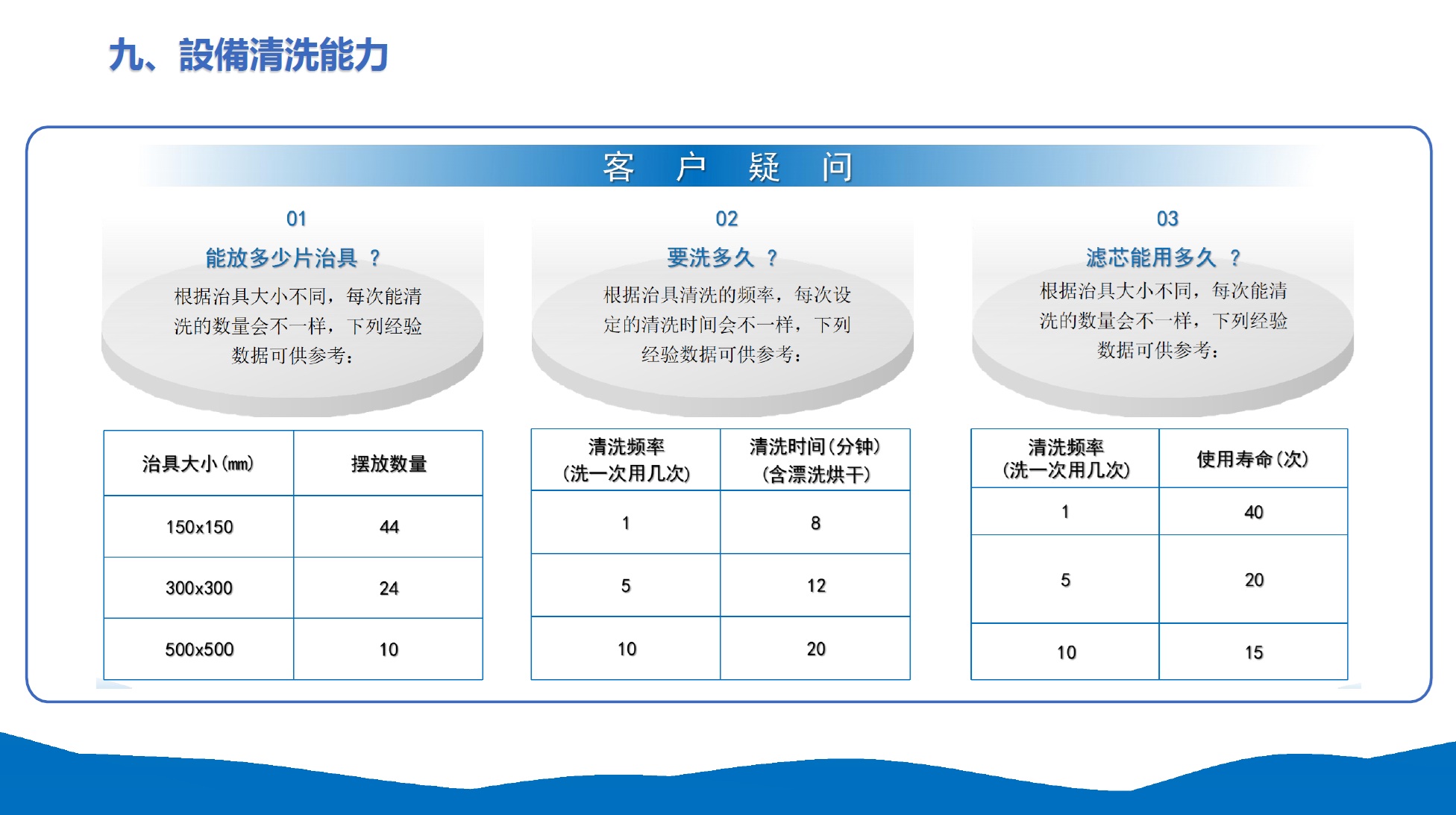 九、設備清洗能力

客 户 疑 问

01

能放多少片治具 ？

根据治具大小不同，每次能清洗的数量会不一样，下列经验数据可供参考：

| 治具大小(mm) | 摆放数量 |
|---|---|
| 150x150 | 44 |
| 300x300 | 24 |
| 500x500 | 10 |

02

要洗多久 ？

根据治具清洗的频率，每次设定的清洗时间会不一样，下列经验数据可供参考：

| 清洗频率 (洗一次用几次) | 清洗时间(分钟) (含漂洗烘干) |
|---|---|
| 1 | 8 |
| 5 | 12 |
| 10 | 20 |

03

滤芯能用多久 ？

根据治具大小不同，每次能清洗的数量会不一样，下列经验数据可供参考：

| 清洗频率 (洗一次用几次) | 使用寿命(次) |
|---|---|
| 1 | 40 |
| 5 | 20 |
| 10 | 15 |